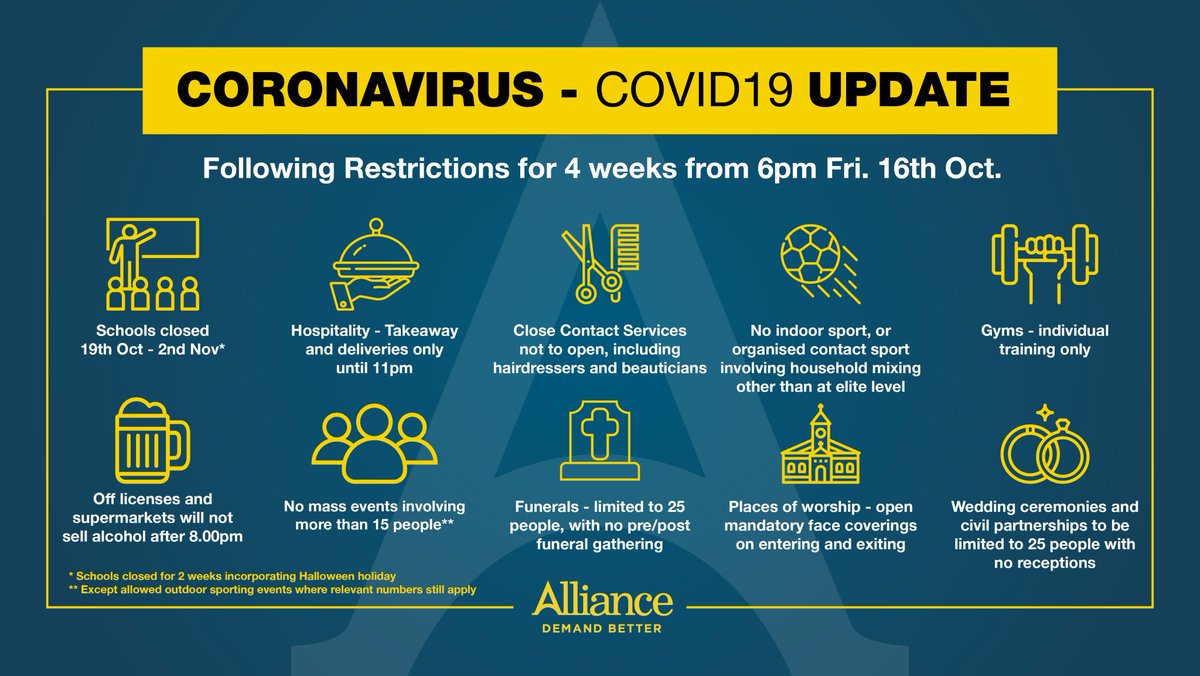 CORONAVIRUS - COVID19 UPDATE

Following Restrictions for 4 weeks from 6pm Fri. 16th Oct.

Schools closed 19th Oct - 2nd Nov*

Hospitality - Takeaway and deliveries only until 11pm

Close Contact Services not to open, including hairdressers and beauticians

No indoor sport, or organised contact sport involving household mixing other than at elite level

Gyms - individual training only

Off licenses and supermarkets will not sell alcohol after 8.00pm

No mass events involving more than 15 people**

Funerals - limited to 25 people, with no pre/post funeral gathering

Places of worship - open mandatory face coverings on entering and exiting

Wedding ceremonies and civil partnerships to be limited to 25 people with no receptions

* Schools closed for 2 weeks incorporating Halloween holiday
** Except allowed outdoor sporting events where relevant numbers still apply

Alliance
DEMAND BETTER